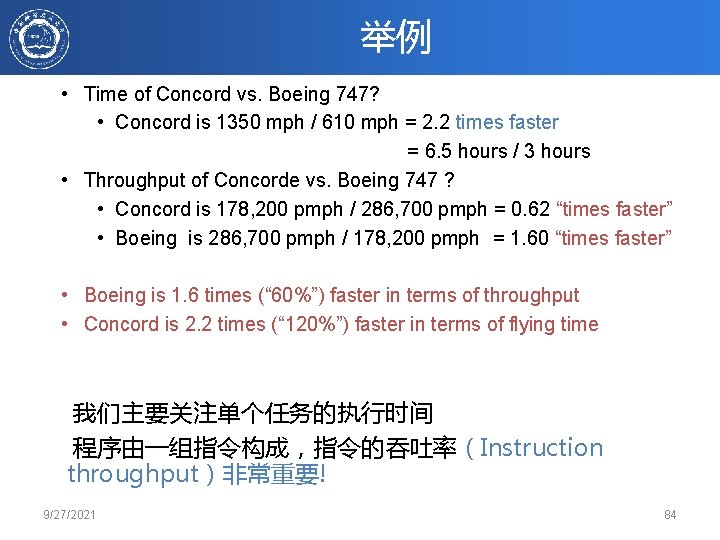 举例

• Time of Concord vs. Boeing 747?
  • Concord is 1350 mph / 610 mph = 2.2 times faster
  = 6.5 hours / 3 hours
• Throughput of Concorde vs. Boeing 747 ?
  • Concord is 178,200 pmph / 286,700 pmph = 0.62 “times faster”
  • Boeing is 286,700 pmph / 178,200 pmph = 1.60 “times faster”

• Boeing is 1.6 times (“60%”) faster in terms of throughput
• Concord is 2.2 times (“120%”) faster in terms of flying time

我们主要关注单个任务的执行时间
程序由一组指令构成，指令的吞吐率（Instruction throughput）非常重要!

9/27/2021

84